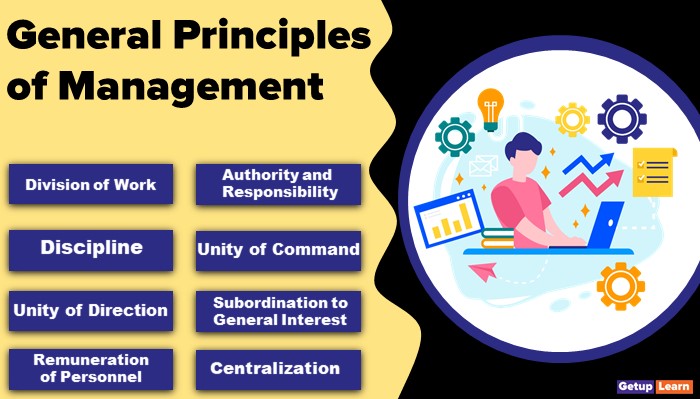 General Principles of Management

Division of Work

Authority and Responsibility

Discipline

Unity of Command

Unity of Direction

Subordination to General Interest

Remuneration of Personnel

Centralization

Getup Learn